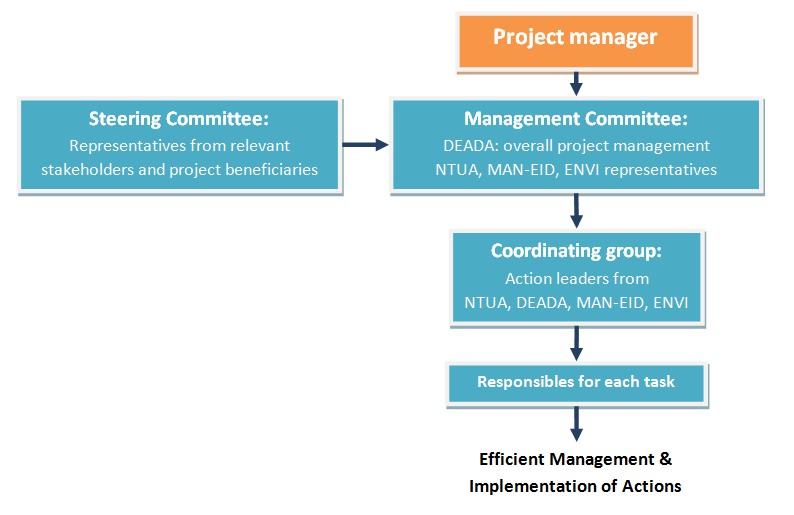 Project manager

Steering Committee:
Representatives from relevant stakeholders and project beneficiaries

Management Committee:
DEADA: overall project management
NTUA, MAN-EID, ENVI representatives

Coordinating group:
Action leaders from
NTUA, DEADA, MAN-EID, ENVI

Responsibles for each task

Efficient Management &
Implementation of Actions